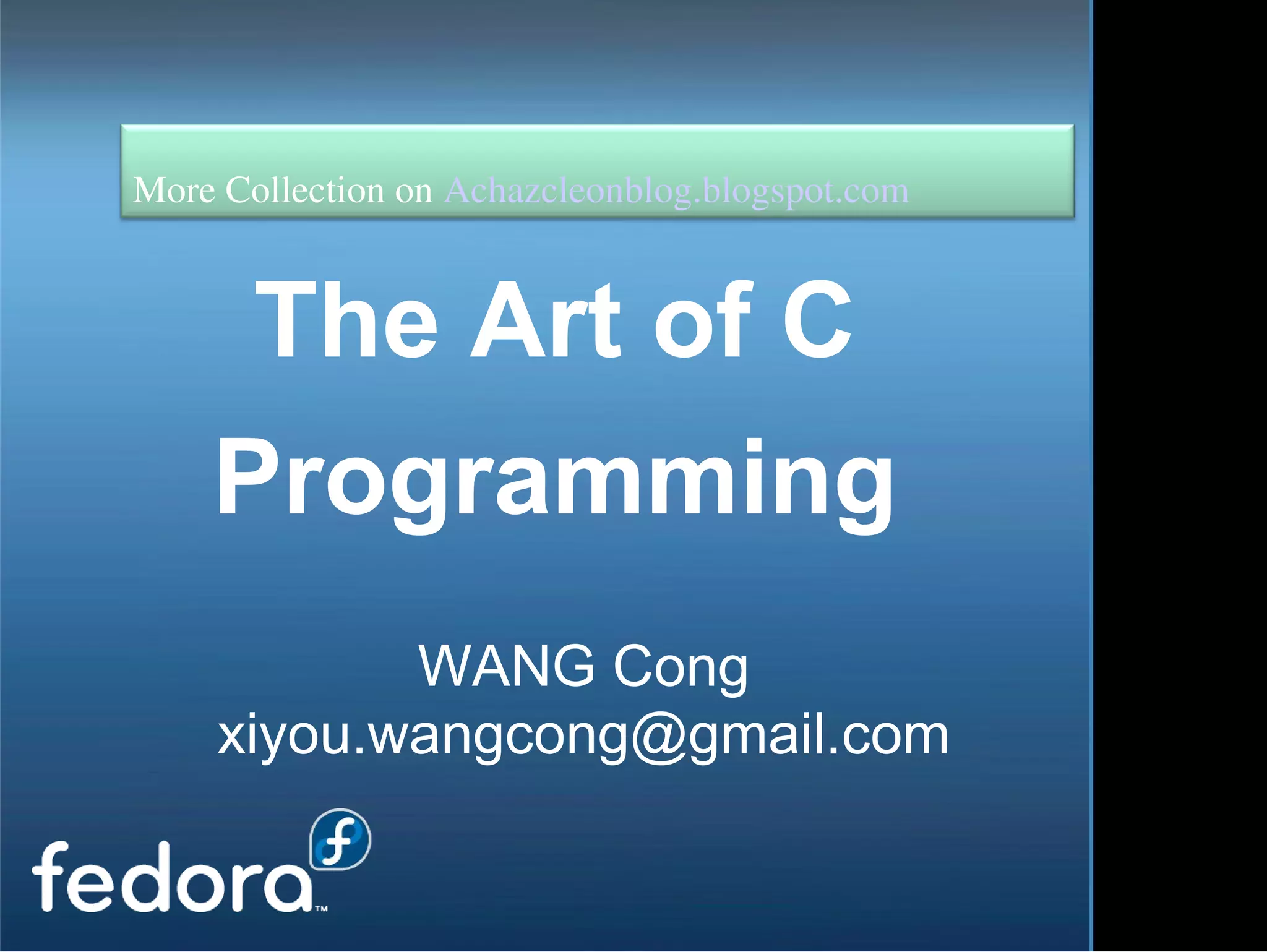 More Collection on Achazcleonblog.blogspot.com

The Art of C Programming

WANG Cong
xiyou.wangcong@gmail.com

fedora™